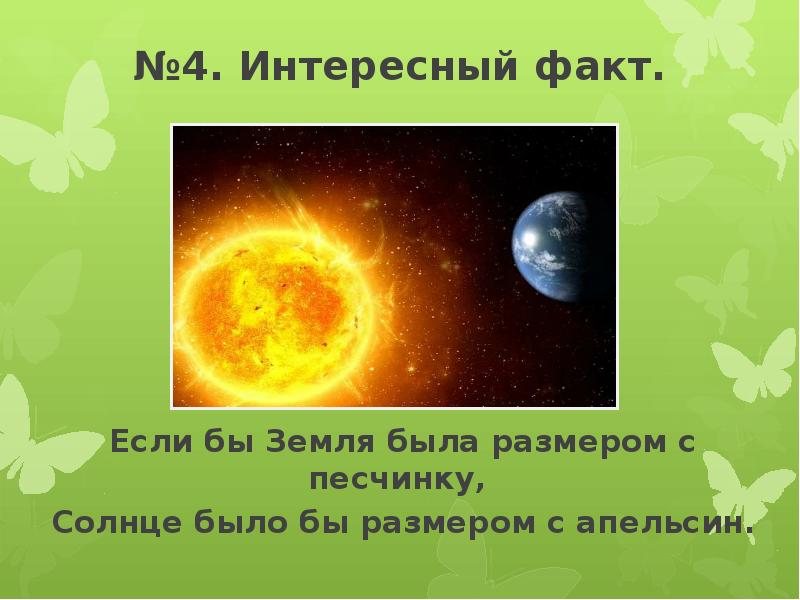 №4. Интересный факт.

Если бы Земля была размером с песчинку,
Солнце было бы размером с апельсин.